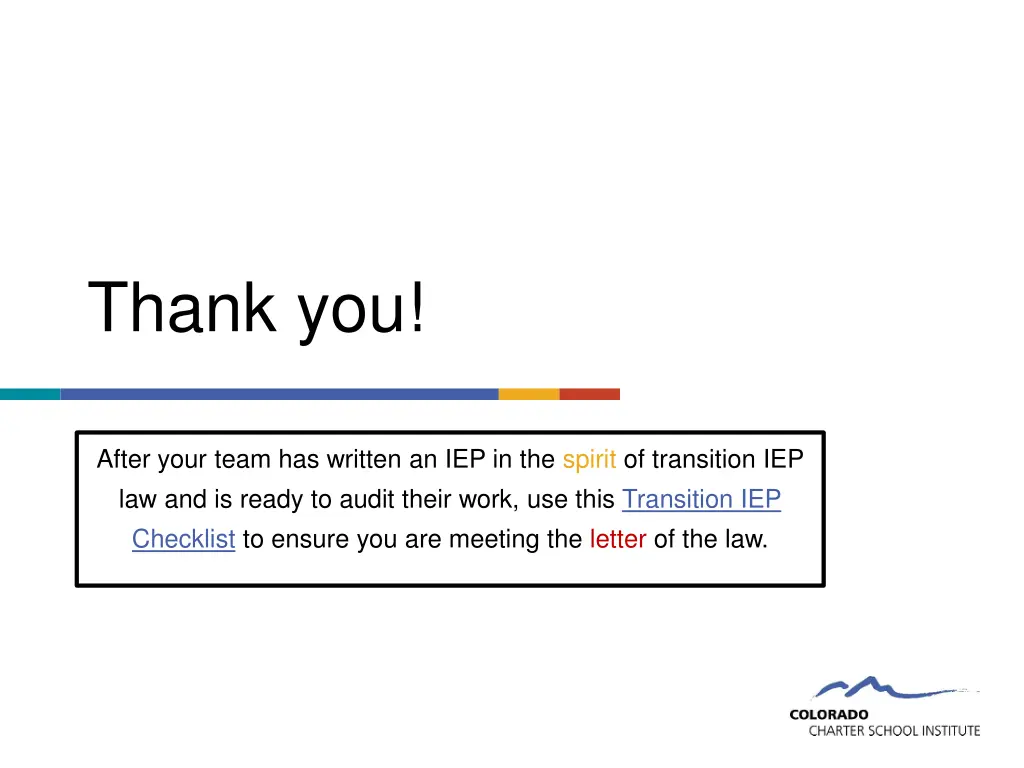 Thank you!

After your team has written an IEP in the spirit of transition IEP law and is ready to audit their work, use this Transition IEP Checklist to ensure you are meeting the letter of the law.

COLORADO
CHARTER SCHOOL INSTITUTE